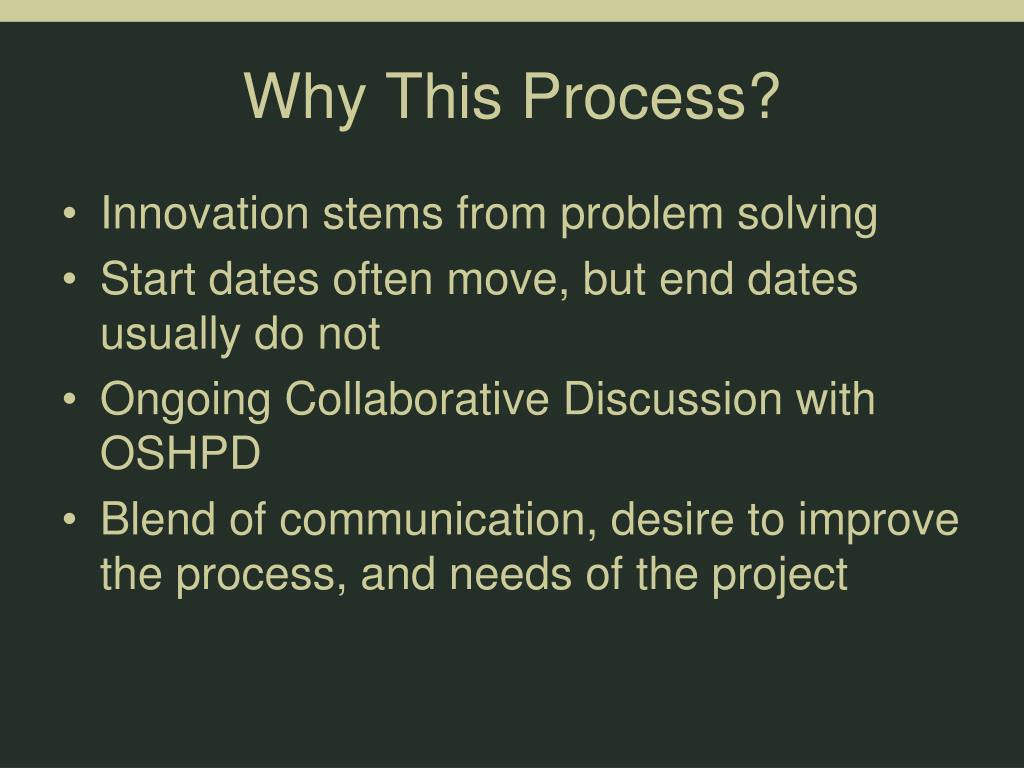 Why This Process?

• Innovation stems from problem solving
• Start dates often move, but end dates usually do not
• Ongoing Collaborative Discussion with OSHPD
• Blend of communication, desire to improve the process, and needs of the project